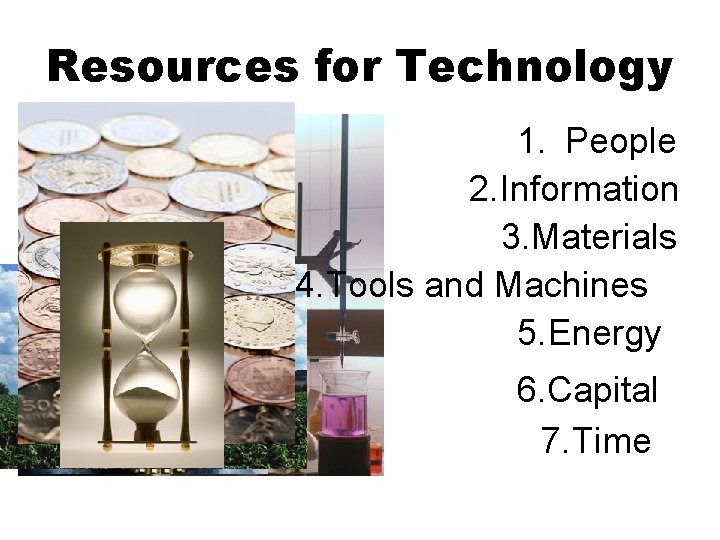 Resources for Technology

1. People
2.Information
3.Materials
4.Tools and Machines
5.Energy
6.Capital
7.Time